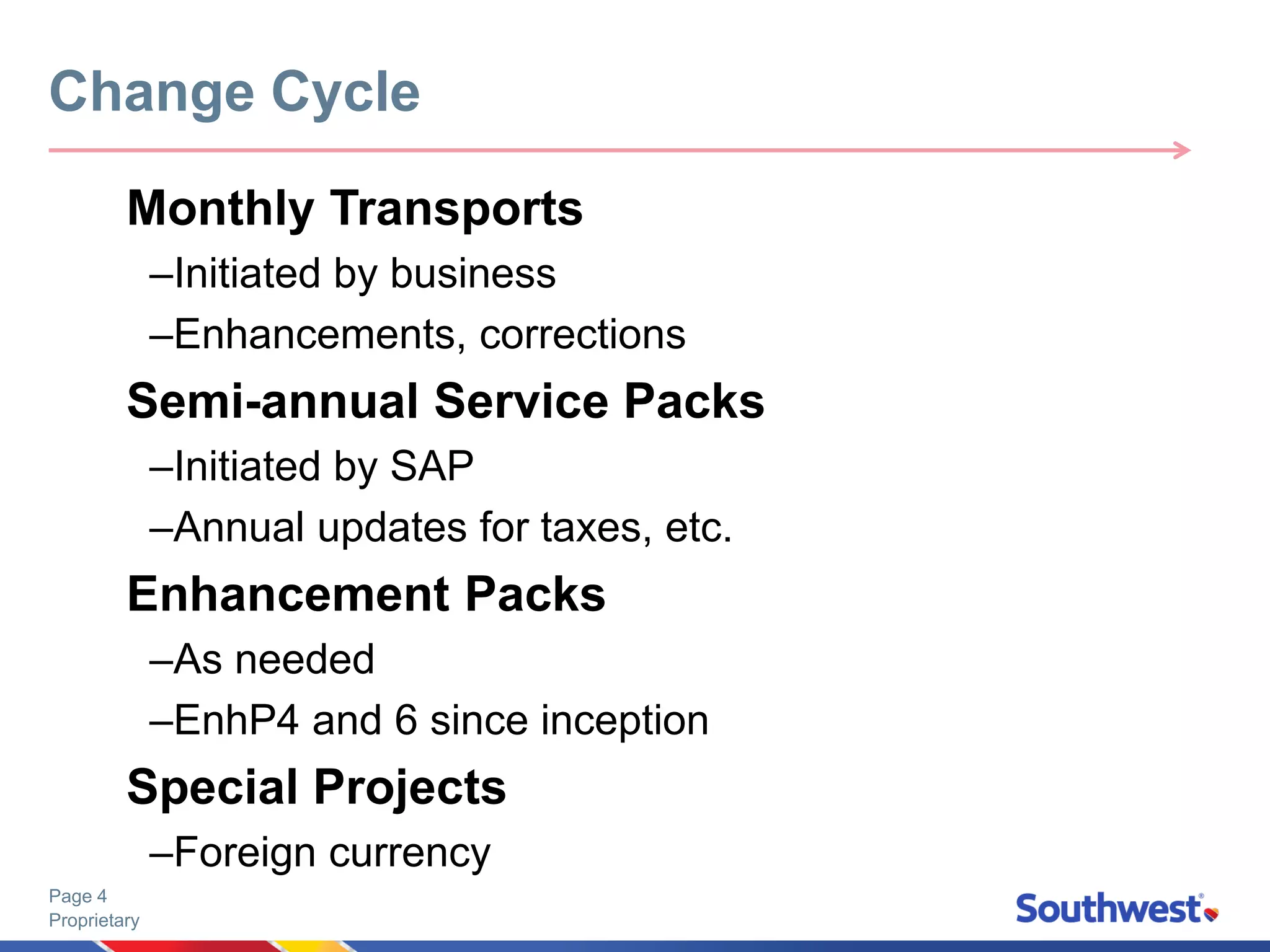 Change Cycle

Monthly Transports

–Initiated by business

–Enhancements, corrections

Semi-annual Service Packs

–Initiated by SAP

–Annual updates for taxes, etc.

Enhancement Packs

–As needed

–EnhP4 and 6 since inception

Special Projects

–Foreign currency

Page 4
Proprietary

Southwest®